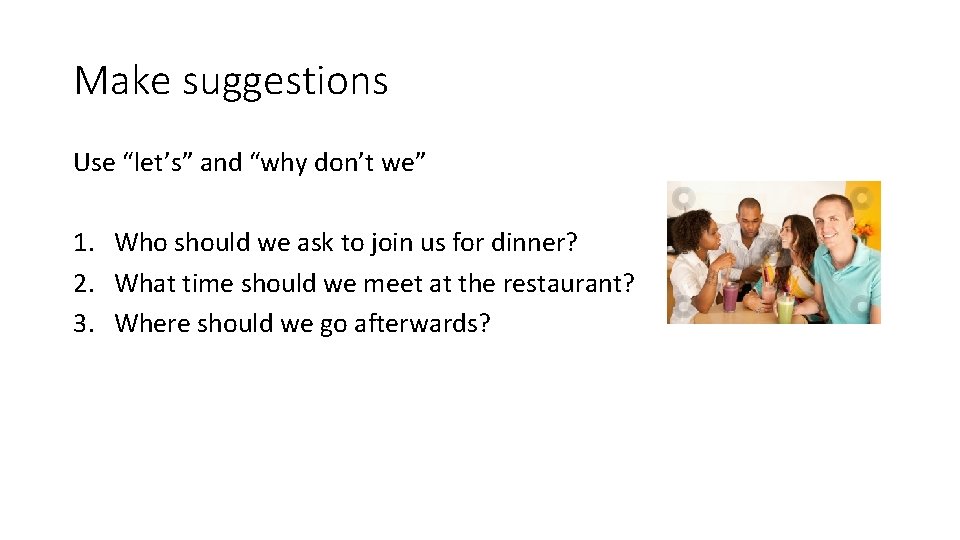 Make suggestions

Use “let’s” and “why don’t we”

1. Who should we ask to join us for dinner?
2. What time should we meet at the restaurant?
3. Where should we go afterwards?